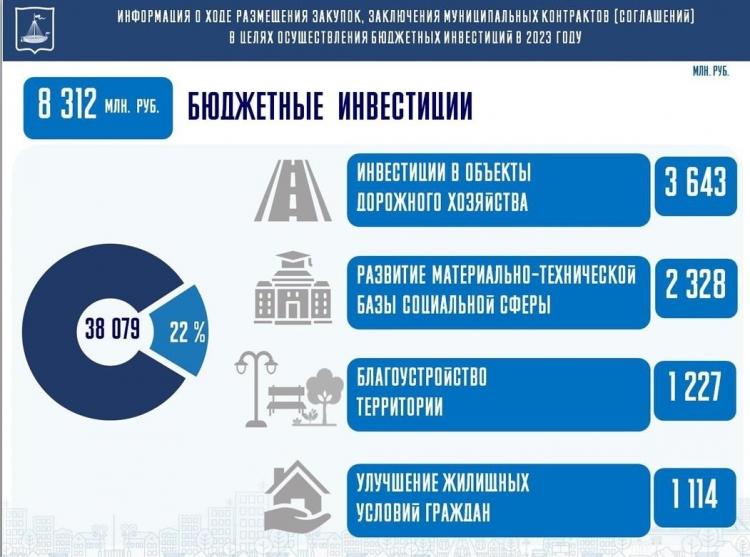 ИНФОРМАЦИЯ О ХОДЕ РАЗМЕЩЕНИЯ ЗАКУПОК, ЗАКЛЮЧЕНИЯ МУНИЦИПАЛЬНЫХ КОНТРАКТОВ (СОГЛАШЕНИЙ) В ЦЕЛЯХ ОСУЩЕСТВЛЕНИЯ БЮДЖЕТНЫХ ИНВЕСТИЦИЙ В 2023 ГОДУ

МЛН. РУБ.

8 312 МЛН. РУБ.

БЮДЖЕТНЫЕ ИНВЕСТИЦИИ

38 079

22 %

ИНВЕСТИЦИИ В ОБЪЕКТЫ ДОРОЖНОГО ХОЗЯЙСТВА

3 643

РАЗВИТИЕ МАТЕРИАЛЬНО-ТЕХНИЧЕСКОЙ БАЗЫ СОЦИАЛЬНОЙ СФЕРЫ

2 328

БЛАГОУСТРОЙСТВО ТЕРРИТОРИИ

1 227

УЛУЧШЕНИЕ ЖИЛИЩНЫХ УСЛОВИЙ ГРАЖДАН

1 114